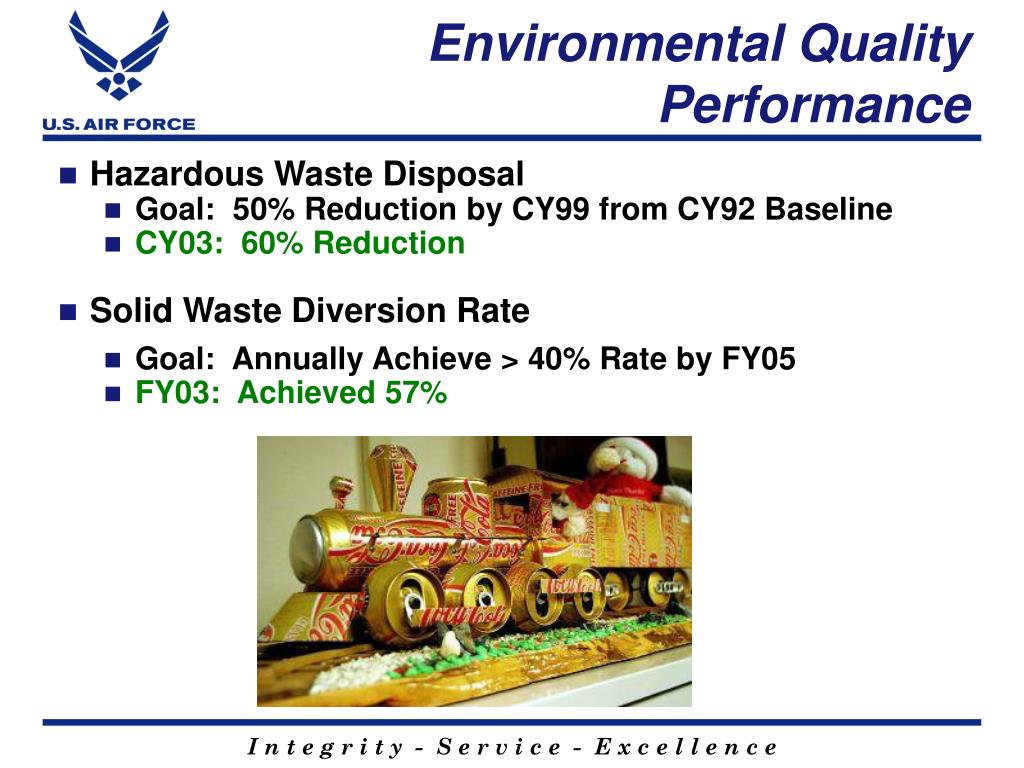 U.S. AIR FORCE

Environmental Quality Performance

Hazardous Waste Disposal
Goal: 50% Reduction by CY99 from CY92 Baseline
CY03: 60% Reduction

Solid Waste Diversion Rate
Goal: Annually Achieve > 40% Rate by FY05
FY03: Achieved 57%

I n t e g r i t y - S e r v i c e - E x c e l l e n c e